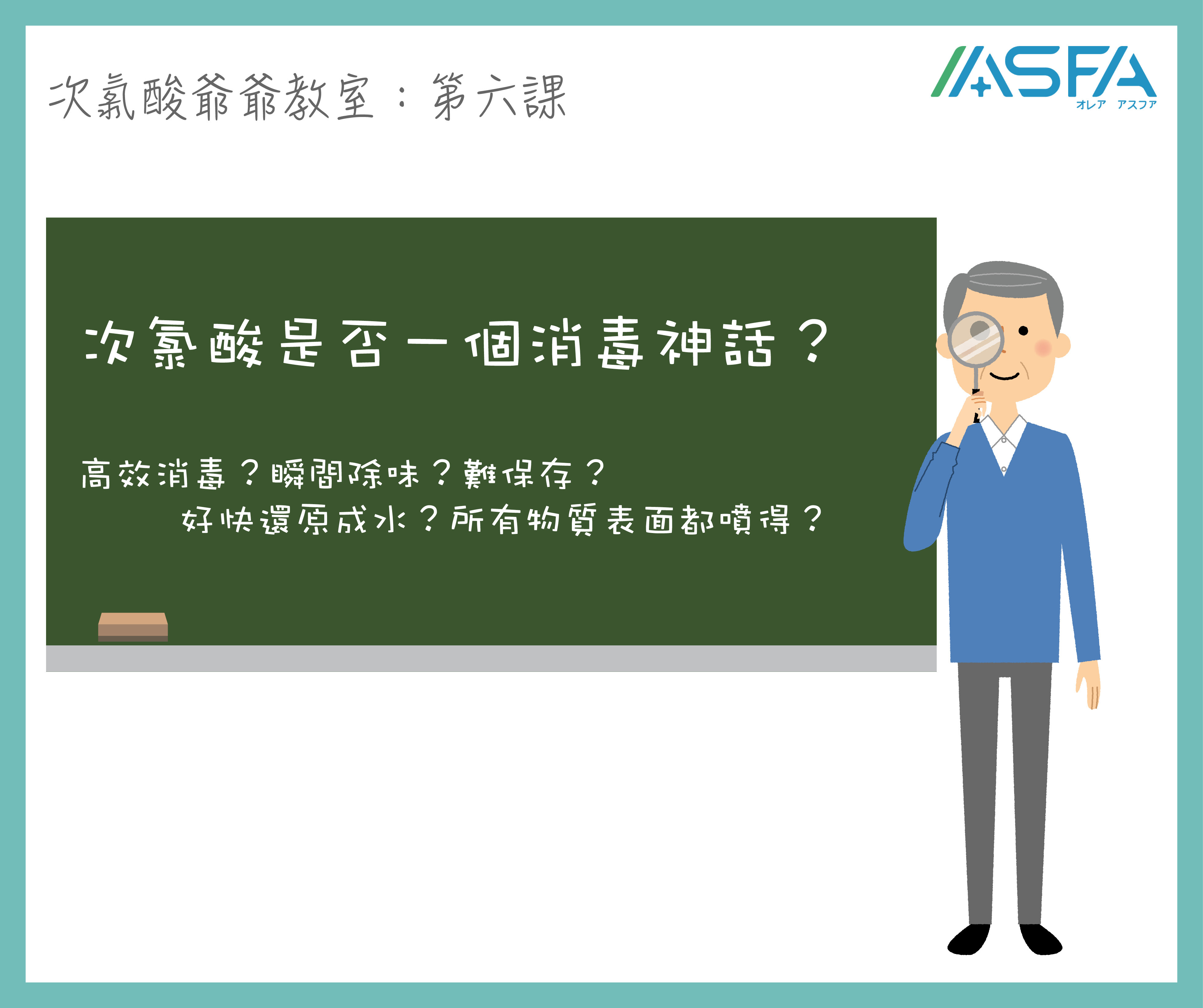 次氯酸爺爺教室：第六課

ASFA
オレア アスファ

次氯酸是否一個消毒神話？

高效消毒？瞬間除味？難保存？
好快還原成水？所有物質表面都噴得？